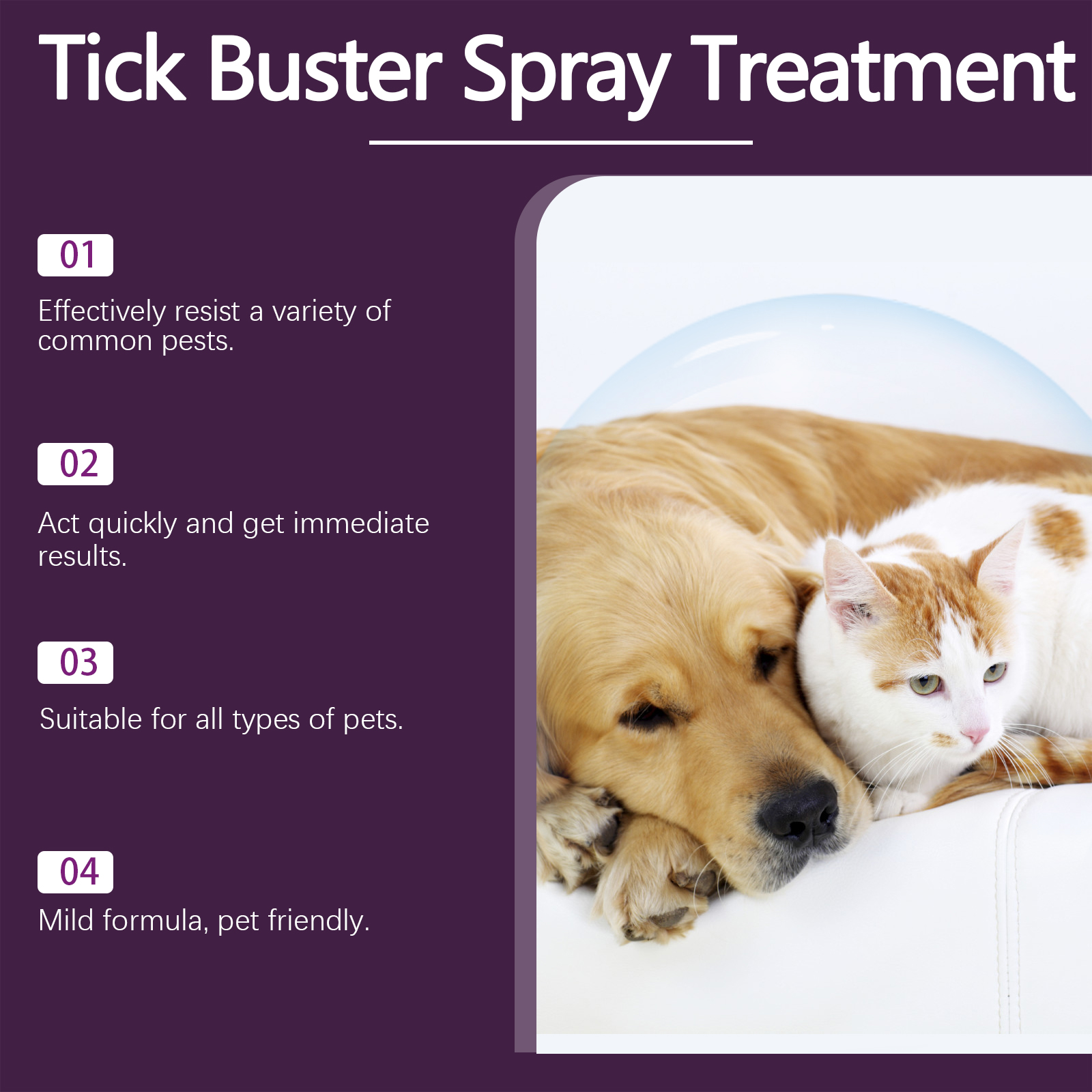 Tick Buster Spray Treatment

01

Effectively resist a variety of common pests.

02

Act quickly and get immediate results.

03

Suitable for all types of pets.

04

Mild formula, pet friendly.